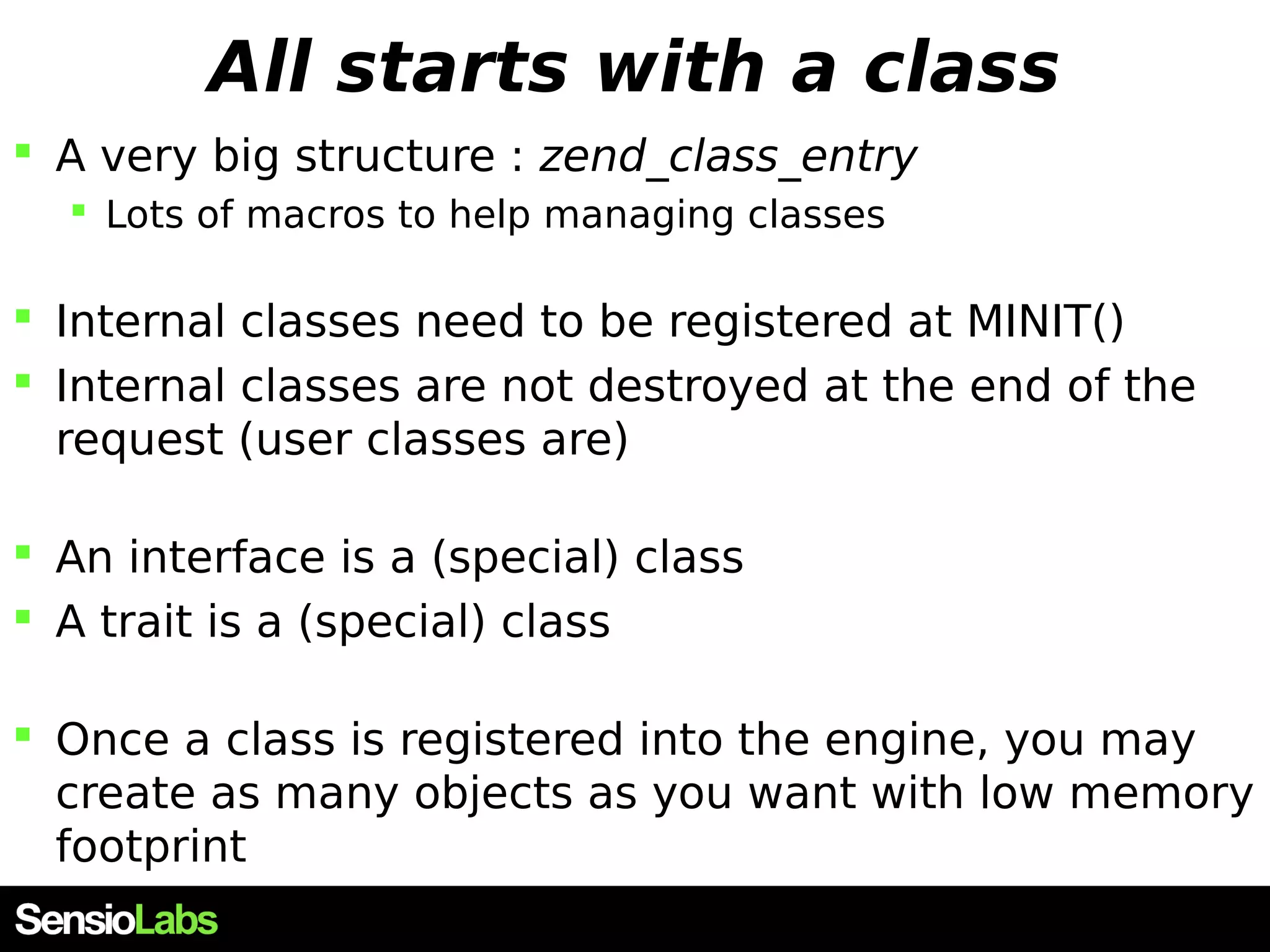 All starts with a class

- A very big structure : zend_class_entry
  - Lots of macros to help managing classes

- Internal classes need to be registered at MINIT()
- Internal classes are not destroyed at the end of the request (user classes are)

- An interface is a (special) class
- A trait is a (special) class

- Once a class is registered into the engine, you may create as many objects as you want with low memory footprint

SensioLabs